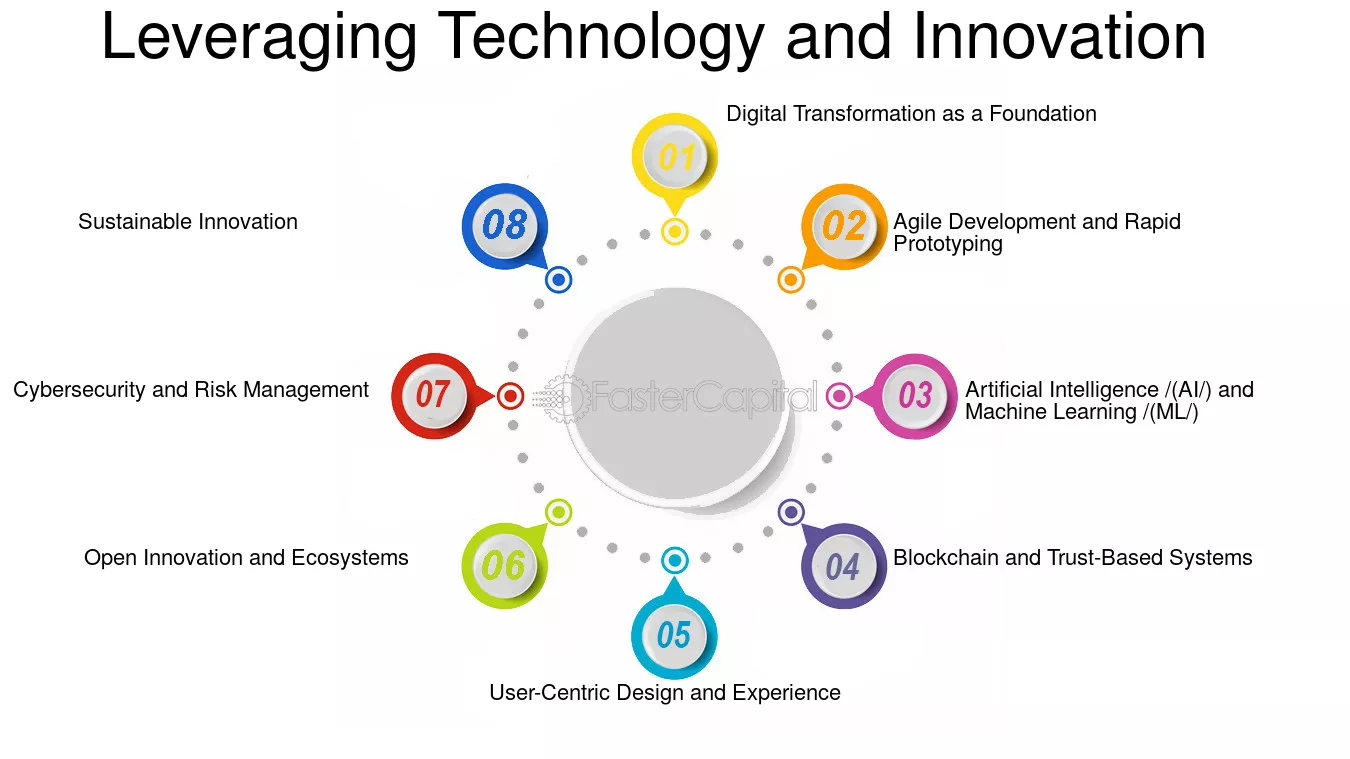 Leveraging Technology and Innovation

01
Digital Transformation as a Foundation

02
Agile Development and Rapid Prototyping

03
Artificial Intelligence /(AI/) and Machine Learning /(ML/)

04
Blockchain and Trust-Based Systems

05
User-Centric Design and Experience

06
Open Innovation and Ecosystems

07
Cybersecurity and Risk Management

08
Sustainable Innovation

FasterCapital